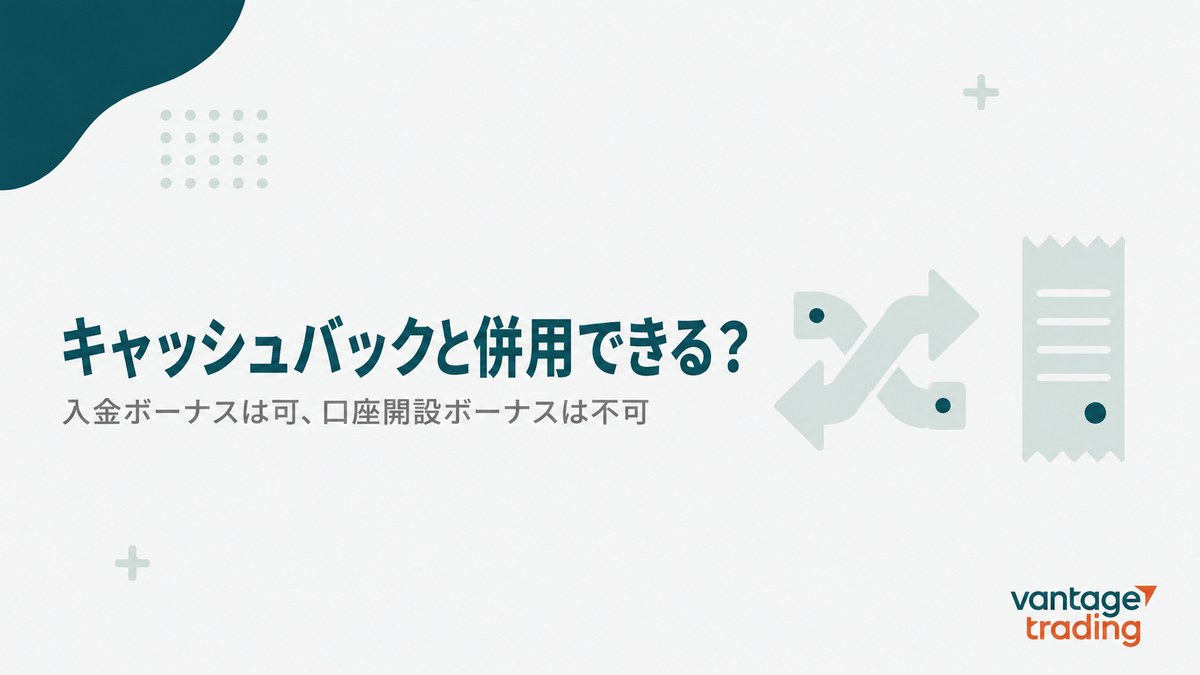 キャッシュバックと併用できる？

入金ボーナスは可、口座開設ボーナスは不可

vantage trading